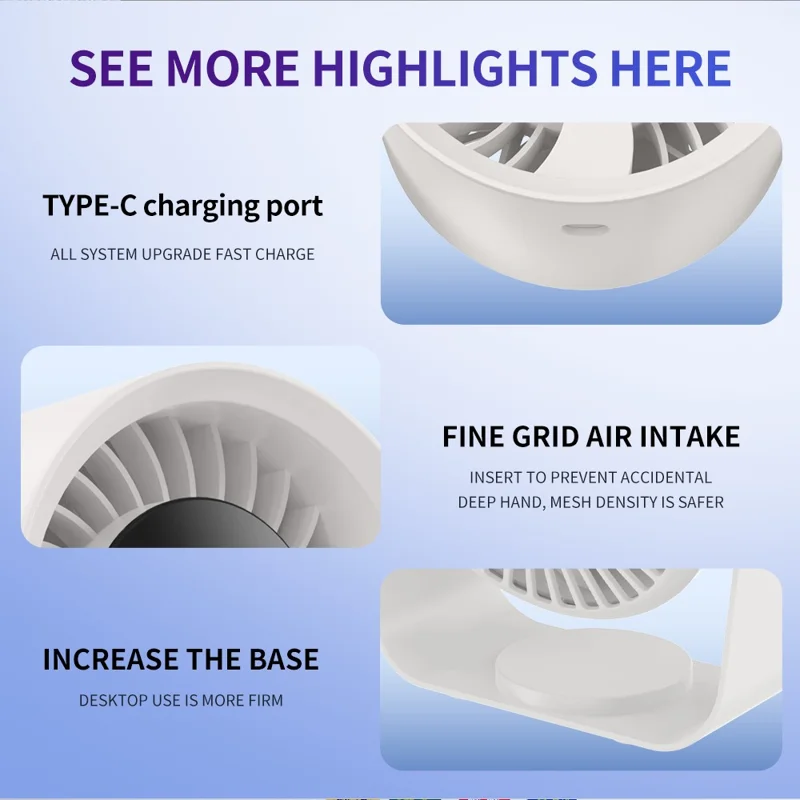 SEE MORE HIGHLIGHTS HERE

TYPE-C charging port

ALL SYSTEM UPGRADE FAST CHARGE

FINE GRID AIR INTAKE

INSERT TO PREVENT ACCIDENTAL DEEP HAND, MESH DENSITY IS SAFER

INCREASE THE BASE

DESKTOP USE IS MORE FIRM